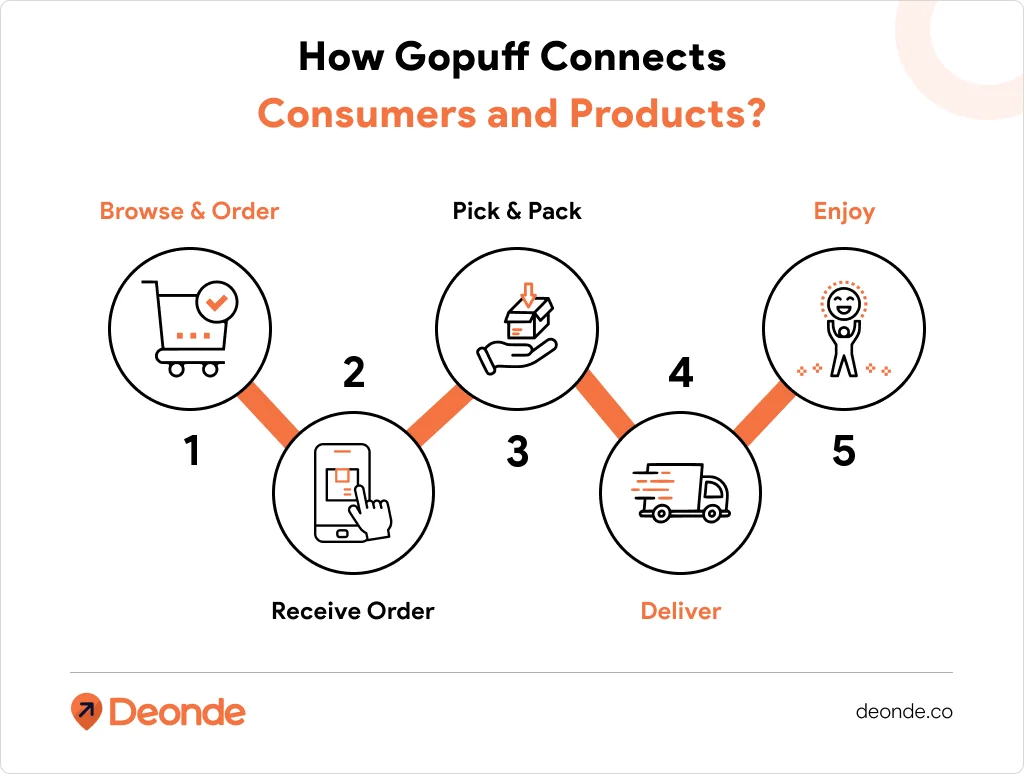 How Gopuff Connects
Consumers and Products?

Browse & Order
1

2
Receive Order

Pick & Pack
3

4
Deliver

Enjoy
5

Deonde

deonde.co